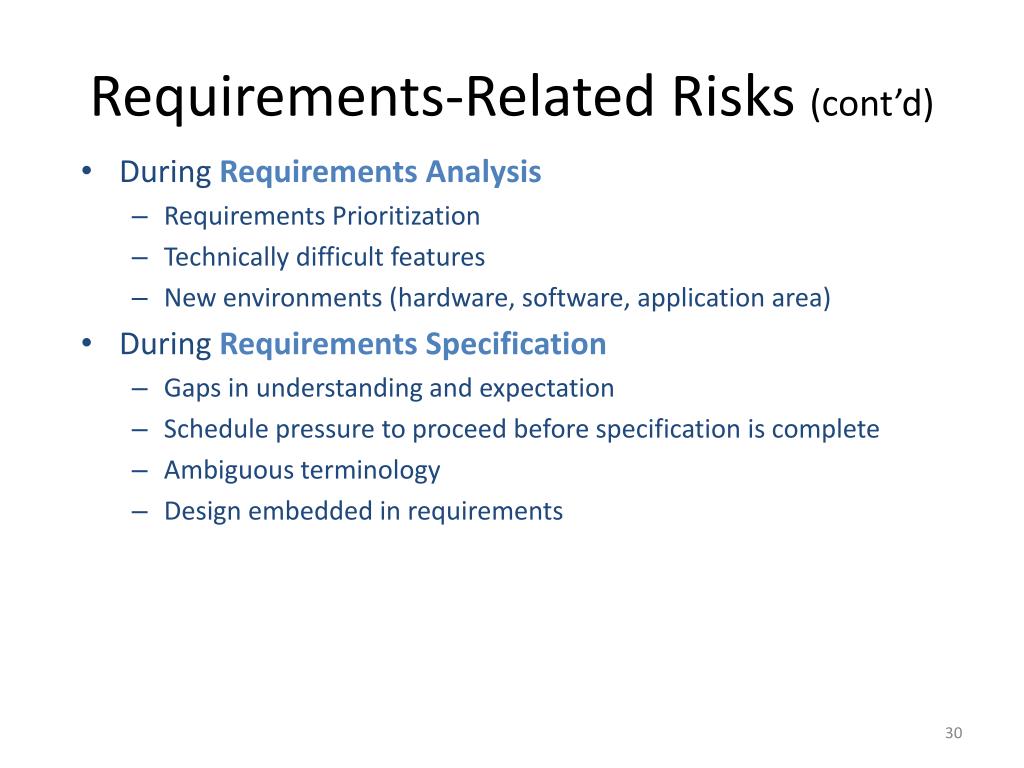 Requirements-Related Risks (cont'd)

• During Requirements Analysis
– Requirements Prioritization
– Technically difficult features
– New environments (hardware, software, application area)

• During Requirements Specification
– Gaps in understanding and expectation
– Schedule pressure to proceed before specification is complete
– Ambiguous terminology
– Design embedded in requirements

30